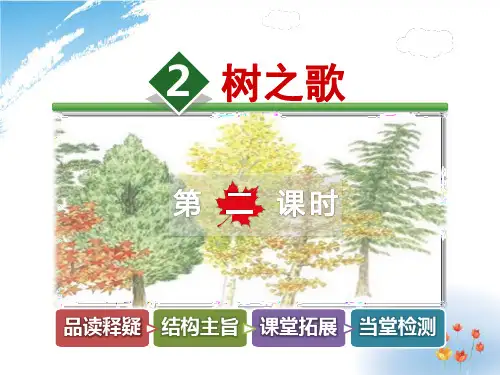 2 树之歌

第二课时

品读释疑 结构主旨 课堂拓展 当堂检测